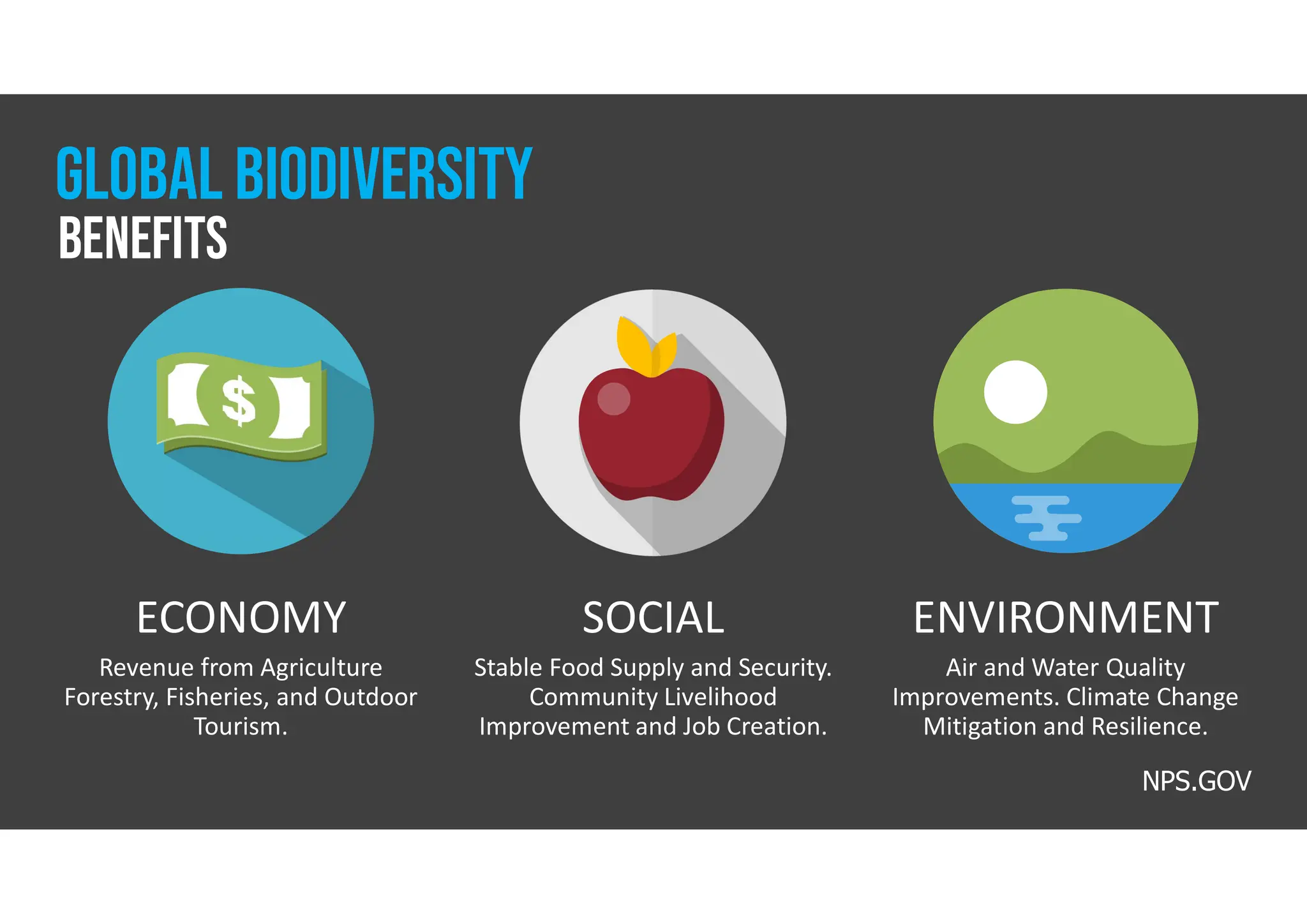 GLOBAL BIODIVERSITY
BENEFITS

$

ECONOMY

Revenue from Agriculture Forestry, Fisheries, and Outdoor Tourism.

SOCIAL

Stable Food Supply and Security. Community Livelihood Improvement and Job Creation.

ENVIRONMENT

Air and Water Quality Improvements. Climate Change Mitigation and Resilience.

NPS.GOV